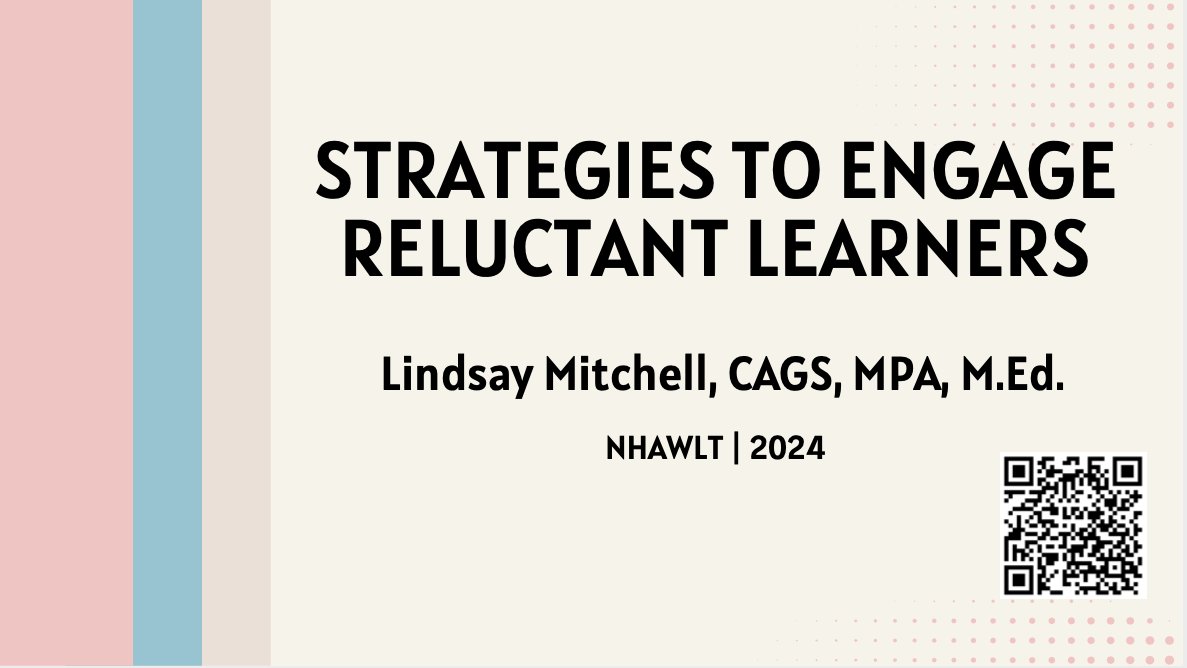 STRATEGIES TO ENGAGE RELUCTANT LEARNERS

Lindsay Mitchell, CAGS, MPA, M.Ed.

NHAWLT | 2024